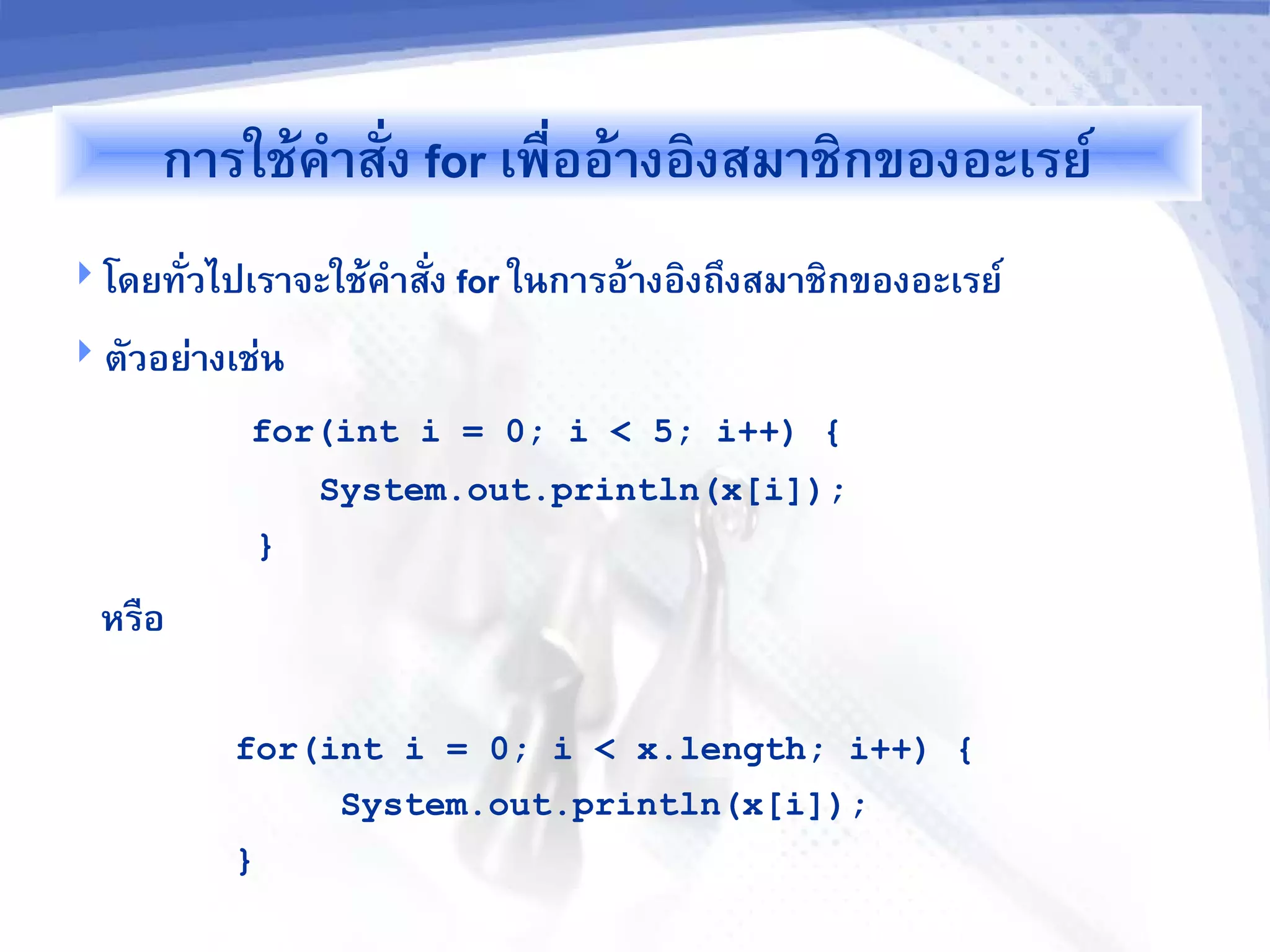 การใช้คำสั่ง for เพื่ออ้างอิงสมาชิกของอะเรย์

โดยทั่วไปเราจะใช้คำสั่ง for ในการอ้างอิงถึงสมาชิกของอะเรย์

ตัวอย่างเช่น

for(int i = 0; i < 5; i++) {
    System.out.println(x[i]);
}

หรือ

for(int i = 0; i < x.length; i++) {
    System.out.println(x[i]);
}